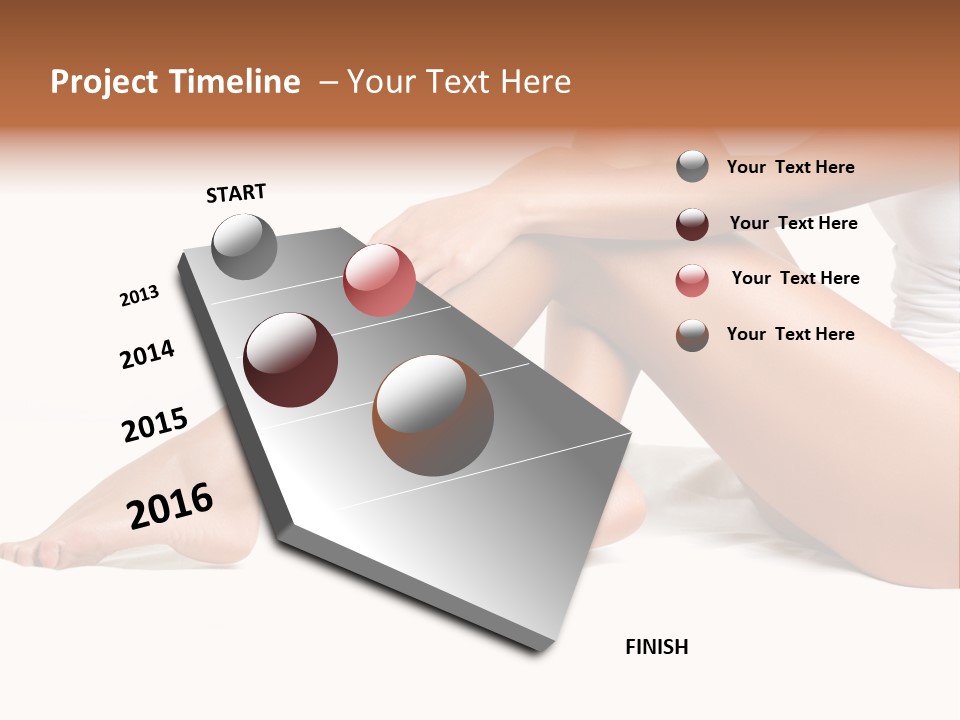 Project Timeline – Your Text Here

START

2013

2014

2015

2016

FINISH

Your Text Here

Your Text Here

Your Text Here

Your Text Here